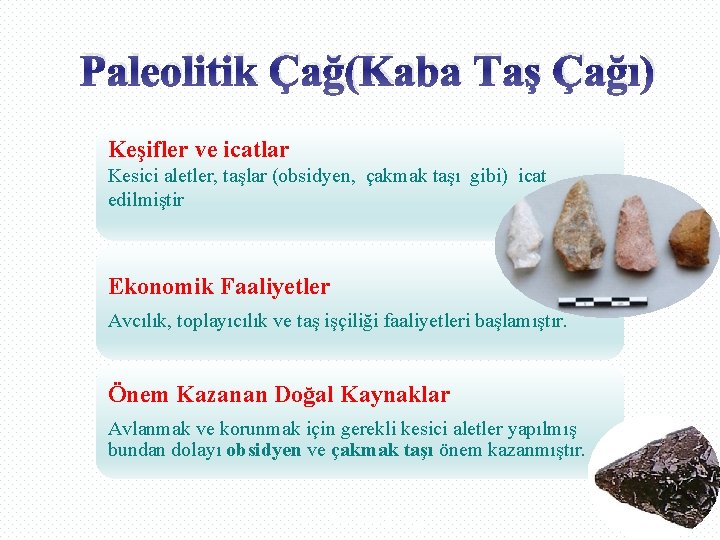 Paleolitik Çağ(Kaba Taş Çağı)

Keşifler ve icatlar
Kesici aletler, taşlar (obsidyen, çakmak taşı gibi) icat edilmiştir

Ekonomik Faaliyetler
Avcılık, toplayıcılık ve taş işçiliği faaliyetleri başlamıştır.

Önem Kazanan Doğal Kaynaklar
Avlanmak ve korunmak için gerekli kesici aletler yapılmış bundan dolayı obsidyen ve çakmak taşı önem kazanmıştır.